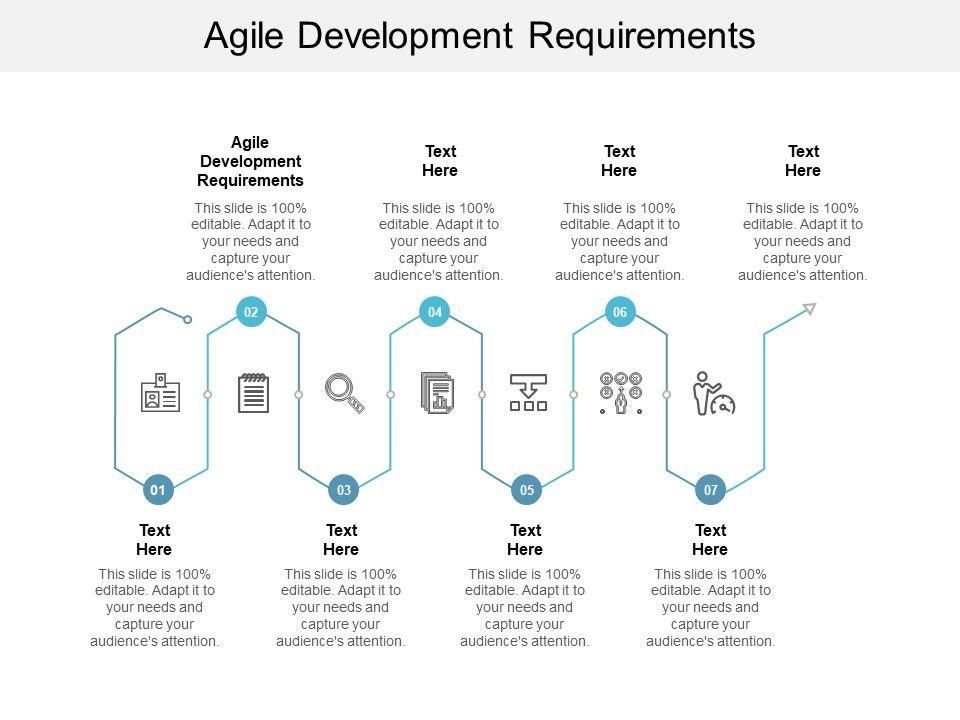 Agile Development Requirements

Agile Development Requirements

This slide is 100% editable. Adapt it to your needs and capture your audience's attention.

Text Here

This slide is 100% editable. Adapt it to your needs and capture your audience's attention.

Text Here

This slide is 100% editable. Adapt it to your needs and capture your audience's attention.

Text Here

This slide is 100% editable. Adapt it to your needs and capture your audience's attention.

02

04

06

01

03

05

07

Text Here

This slide is 100% editable. Adapt it to your needs and capture your audience's attention.

Text Here

This slide is 100% editable. Adapt it to your needs and capture your audience's attention.

Text Here

This slide is 100% editable. Adapt it to your needs and capture your audience's attention.

Text Here

This slide is 100% editable. Adapt it to your needs and capture your audience's attention.